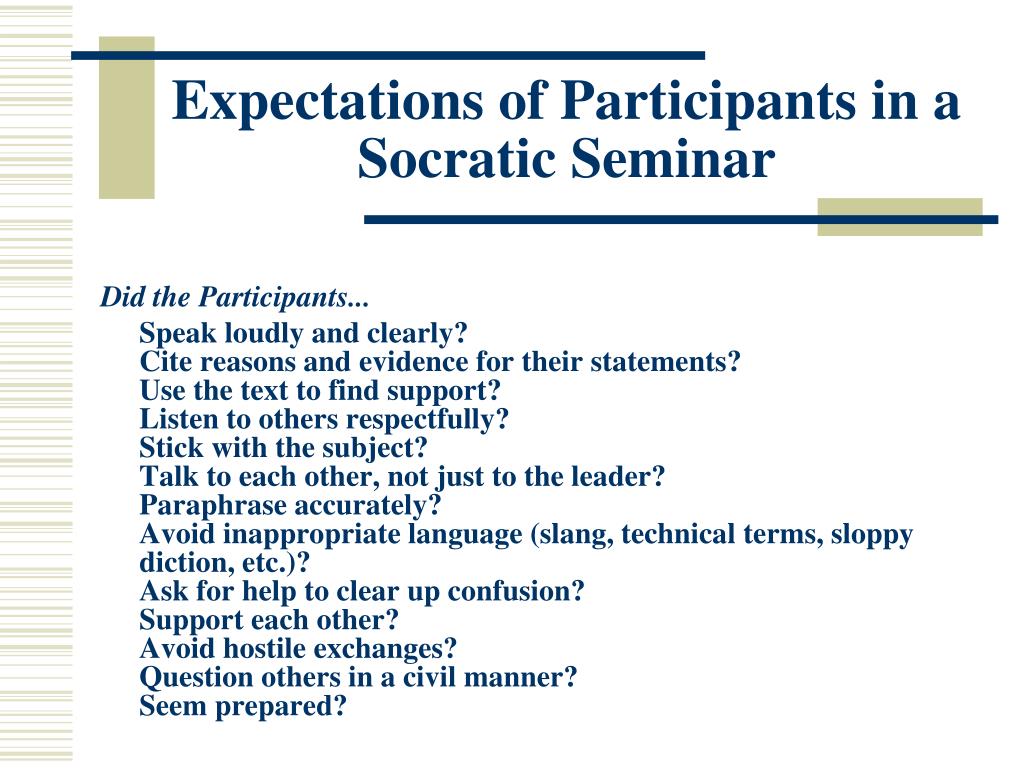 Expectations of Participants in a Socratic Seminar

Did the Participants...

Speak loudly and clearly?
Cite reasons and evidence for their statements?
Use the text to find support?
Listen to others respectfully?
Stick with the subject?
Talk to each other, not just to the leader?
Paraphrase accurately?
Avoid inappropriate language (slang, technical terms, sloppy diction, etc.)?
Ask for help to clear up confusion?
Support each other?
Avoid hostile exchanges?
Question others in a civil manner?
Seem prepared?